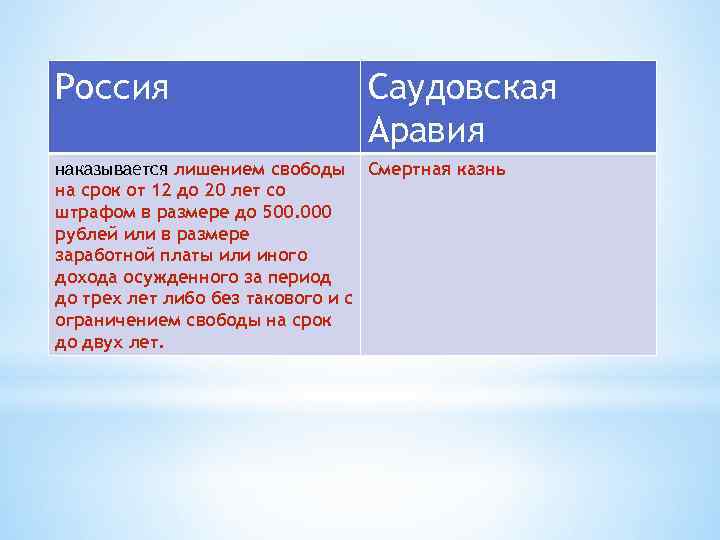 | Россия | Саудовская Аравия |
|---|---|
| наказывается лишением свободы на срок от 12 до 20 лет со штрафом в размере до 500.000 рублей или в размере заработной платы или иного дохода осужденного за период до трех лет либо без такового и с ограничением свободы на срок до двух лет. | Смертная казнь |